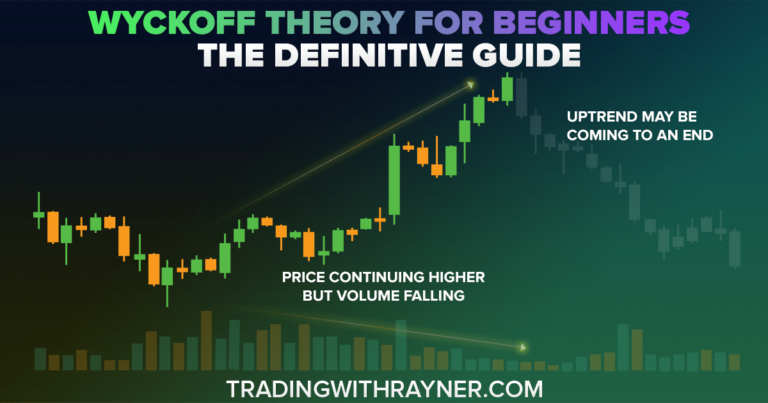 WYCKOFF THEORY FOR BEGINNERS
THE DEFINITIVE GUIDE

UPTREND MAY BE COMING TO AN END

PRICE CONTINUING HIGHER BUT VOLUME FALLING

TRADINGWITHRAYNER.COM